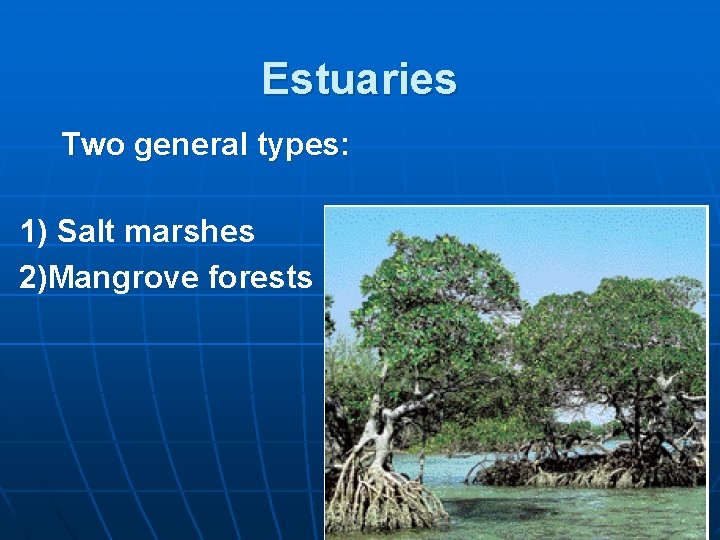 Estuaries

Two general types:

1) Salt marshes
2)Mangrove forests